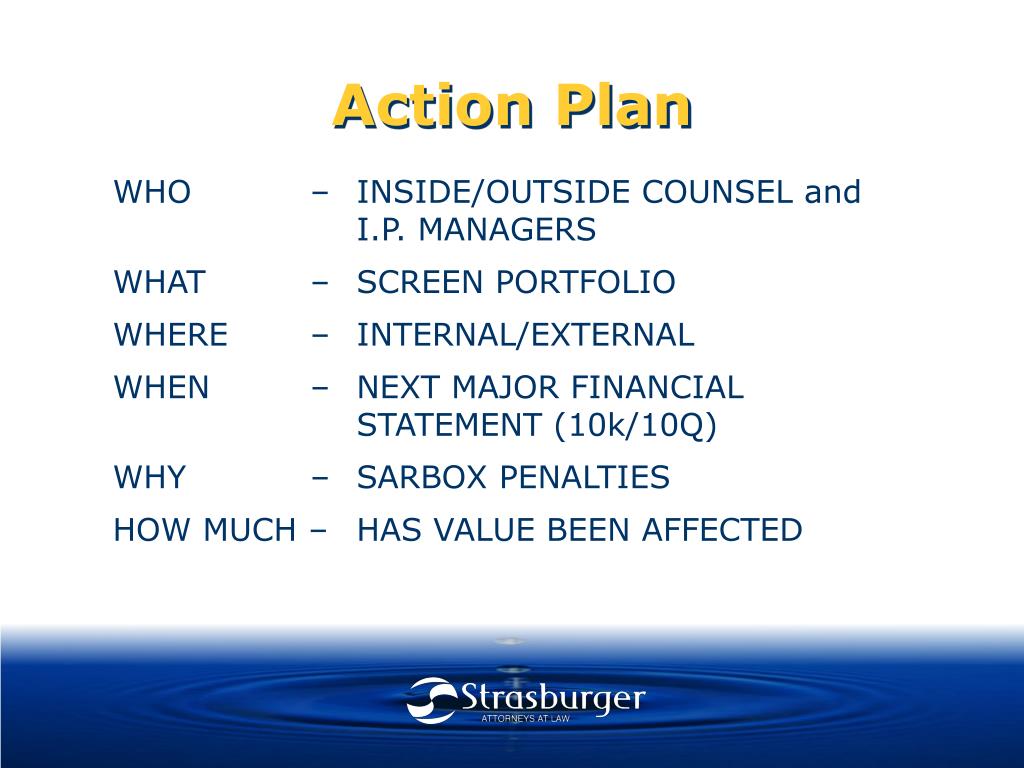 Action Plan

WHO – INSIDE/OUTSIDE COUNSEL and I.P. MANAGERS

WHAT – SCREEN PORTFOLIO

WHERE – INTERNAL/EXTERNAL

WHEN – NEXT MAJOR FINANCIAL STATEMENT (10k/10Q)

WHY – SARBOX PENALTIES

HOW MUCH – HAS VALUE BEEN AFFECTED

Strasburger
ATTORNEYS AT LAW